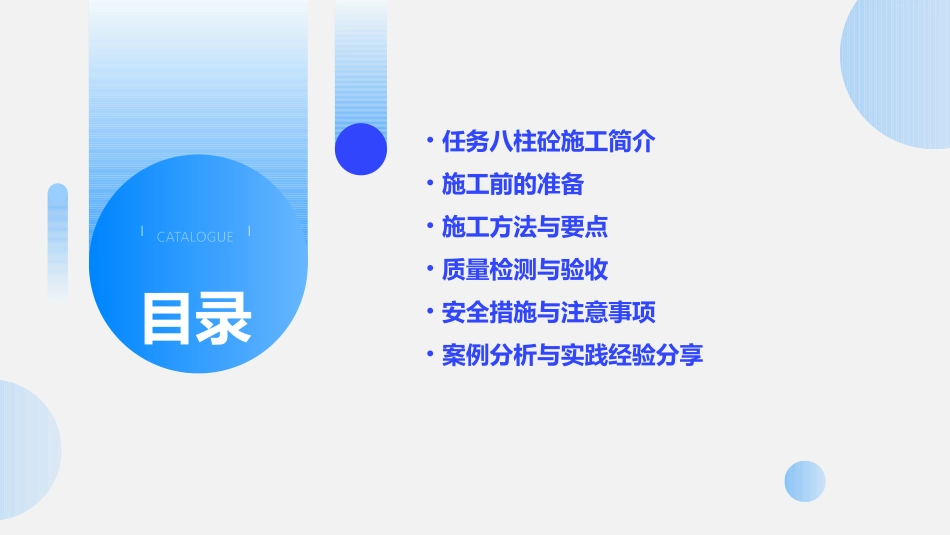 CATALOGUE

目录

• 任务八柱砼施工简介
• 施工前的准备
• 施工方法与要点
• 质量检测与验收
• 安全措施与注意事项
• 案例分析与实践经验分享